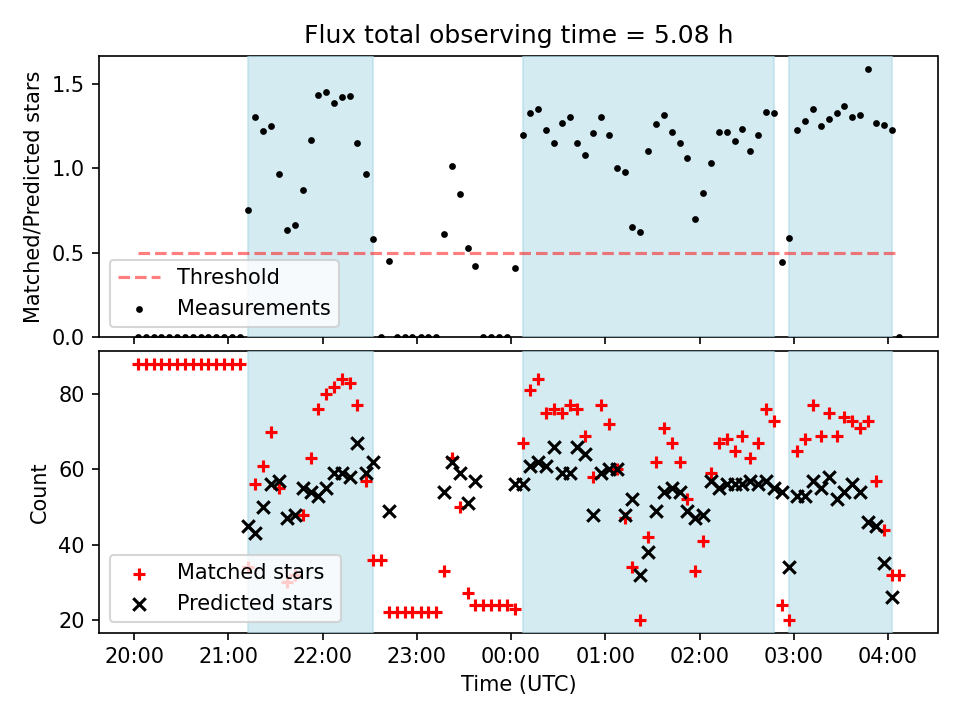 Flux total observing time = 5.08 h

Matched/Predicted stars

1.5
1.0
0.5
0.0

Threshold
Measurements

Count

80
60
40
20

Matched stars
Predicted stars

20:00 21:00 22:00 23:00 00:00 01:00 02:00 03:00 04:00

Time (UTC)